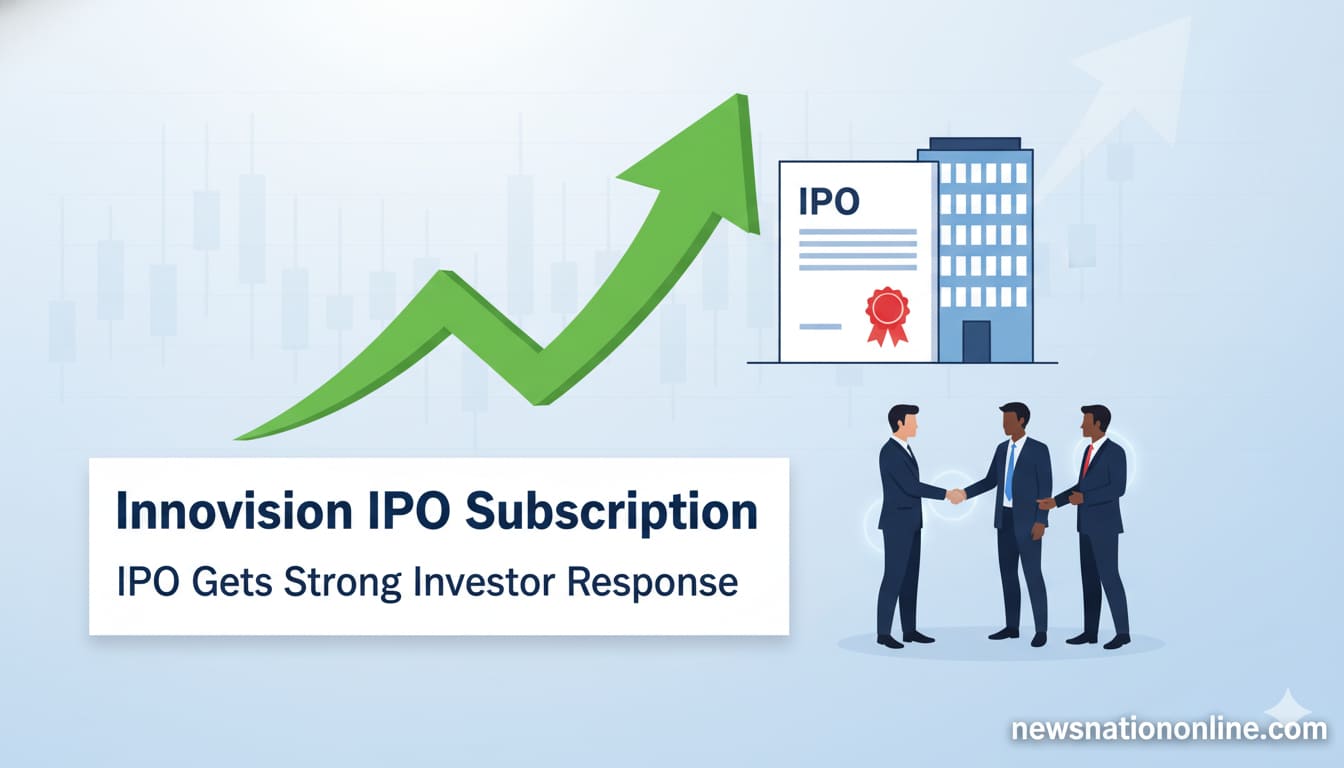 IPO

Innovision IPO Subscription

IPO Gets Strong Investor Response

newsnationonline.com